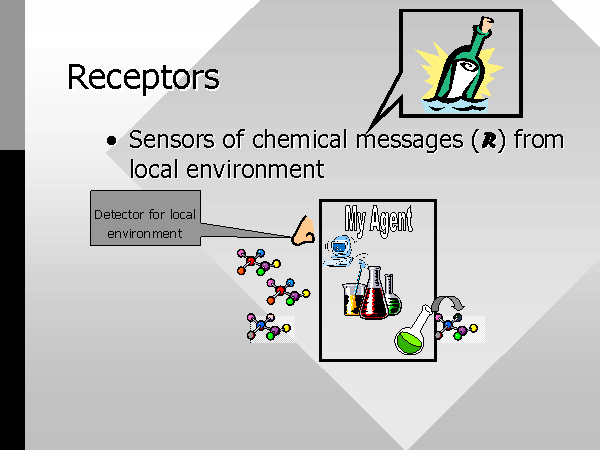 Receptors

• Sensors of chemical messages (R) from local environment

Detector for local environment

My Agent